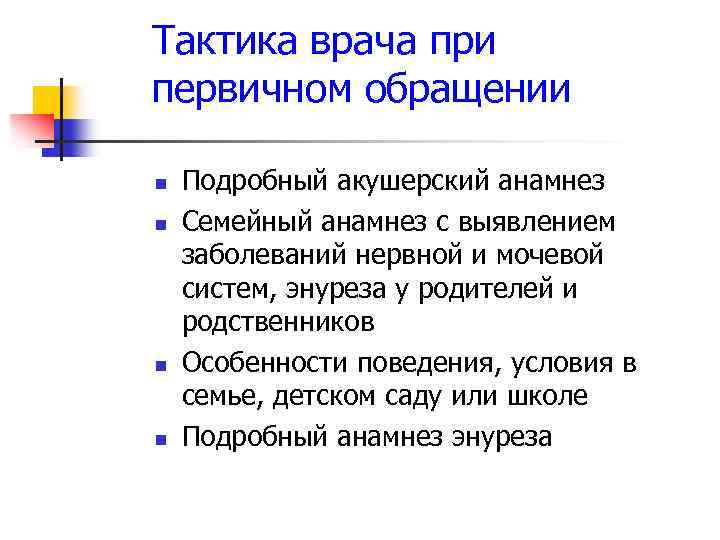 Тактика врача при первичном обращении

- Подробный акушерский анамнез
- Семейный анамнез с выявлением заболеваний нервной и мочевой систем, энуреза у родителей и родственников
- Особенности поведения, условия в семье, детском саду или школе
- Подробный анамнез энуреза